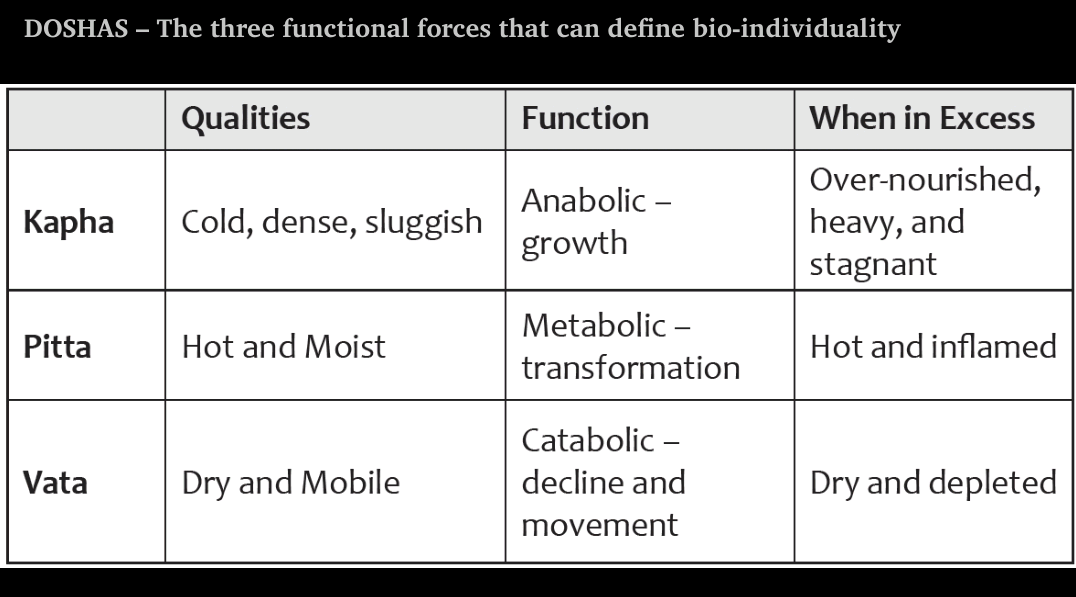 DOSHAS – The three functional forces that can define bio-individuality

| | Qualities | Function | When in Excess |
|---|---|---|---|
| Kapha | Cold, dense, sluggish | Anabolic – growth | Over-nourished, heavy, and stagnant |
| Pitta | Hot and Moist | Metabolic – transformation | Hot and inflamed |
| Vata | Dry and Mobile | Catabolic – decline and movement | Dry and depleted |